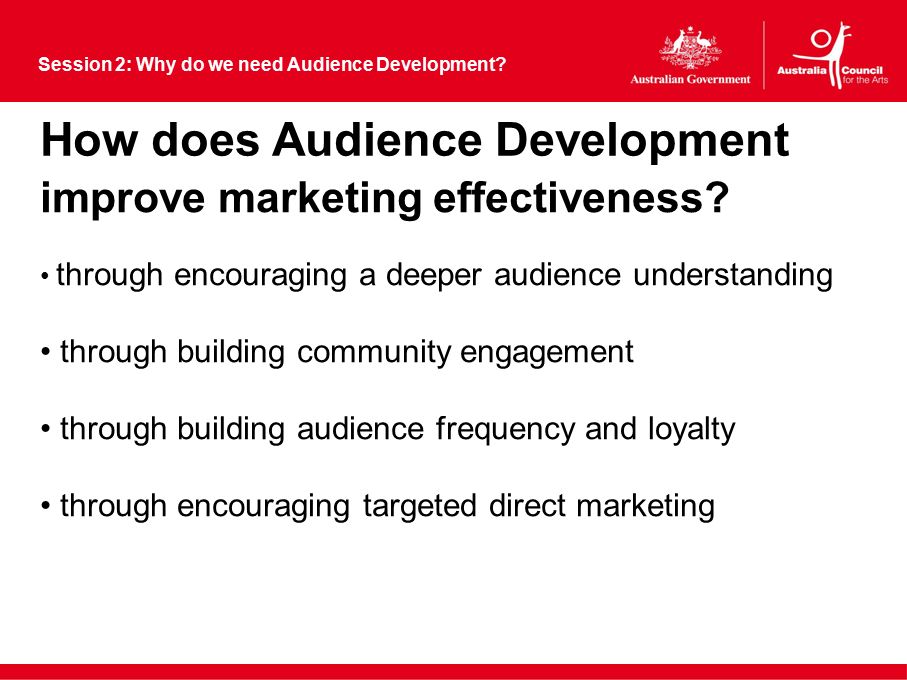 Session 2: Why do we need Audience Development?

Australian Government

Australia Council for the Arts

How does Audience Development improve marketing effectiveness?

• through encouraging a deeper audience understanding

• through building community engagement

• through building audience frequency and loyalty

• through encouraging targeted direct marketing